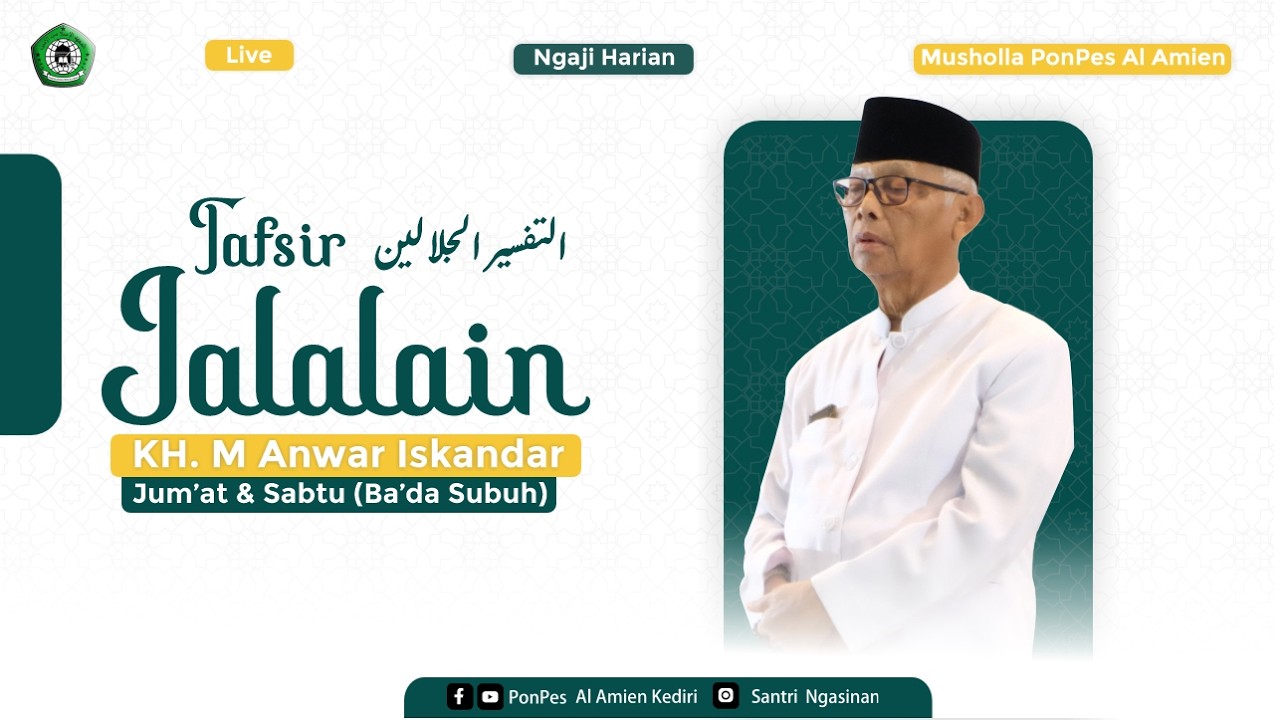 Live

Ngaji Harian

Musholla PonPes Al Amien

Tafsir التفسير الجلالين
Jalalain

KH. M Anwar Iskandar
Jum'at & Sabtu (Ba'da Subuh)

PonPes Al Amien Kediri Santri Ngasinan